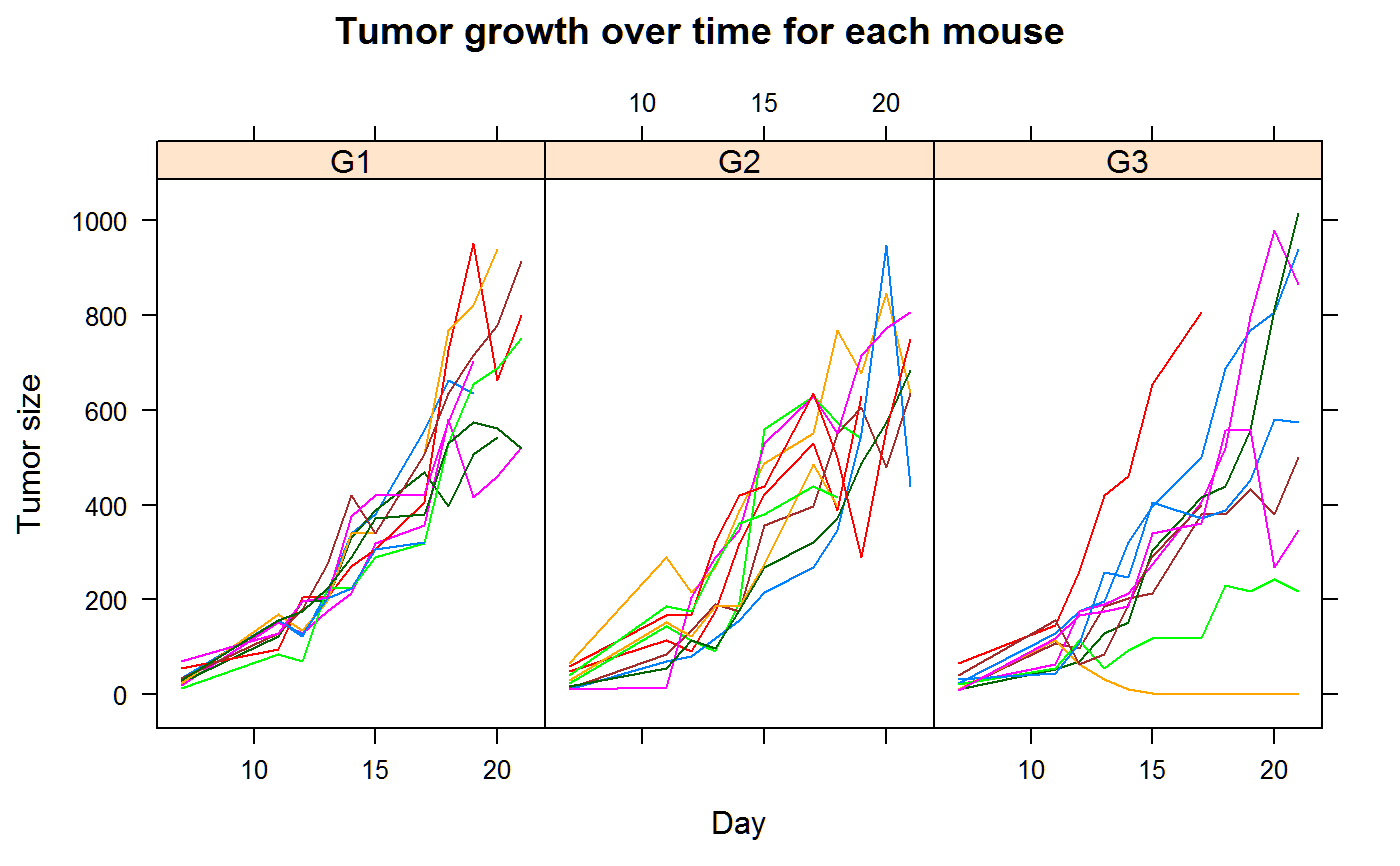 Tumor growth over time for each mouse

10 15 20

G1 G2 G3

1000
800
600
400
200
0

Tumor size

10 15 20

10 15 20

Day